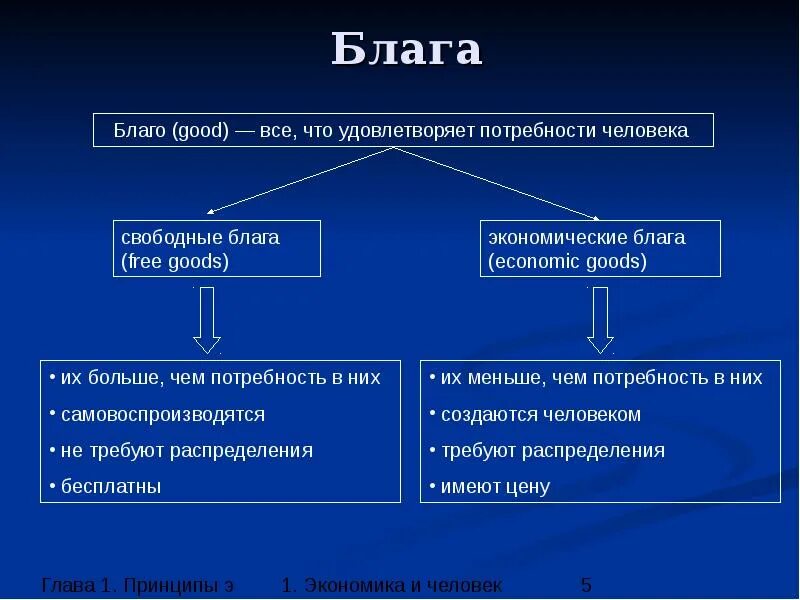 Блага

Благо (good) — все, что удовлетворяет потребности человека

свободные блага (free goods)

экономические блага (economic goods)

• их больше, чем потребность в них
• самовоспроизводятся
• не требуют распределения
• бесплатны

• их меньше, чем потребность в них
• создаются человеком
• требуют распределения
• имеют цену

Глава 1. Принципы э

1. Экономика и человек

5